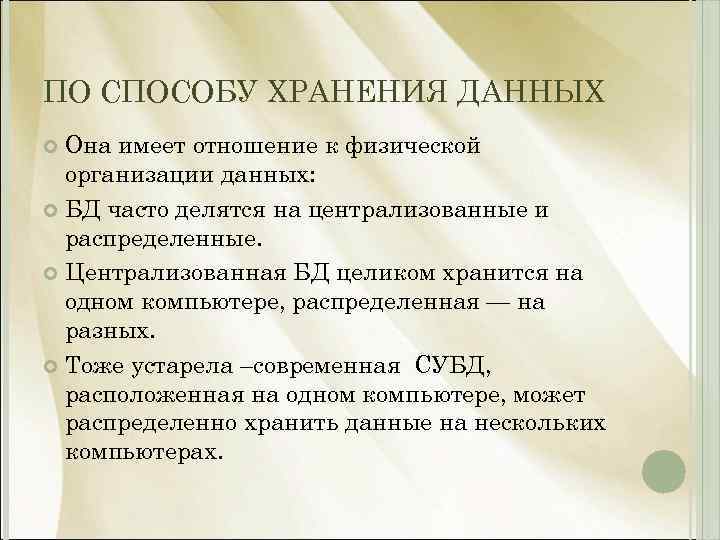 ПО СПОСОБУ ХРАНЕНИЯ ДАННЫХ

Она имеет отношение к физической организации данных:

БД часто делятся на централизованные и распределенные.

Централизованная БД целиком хранится на одном компьютере, распределенная — на разных.

Тоже устарела –современная СУБД, расположенная на одном компьютере, может распределенно хранить данные на нескольких компьютерах.